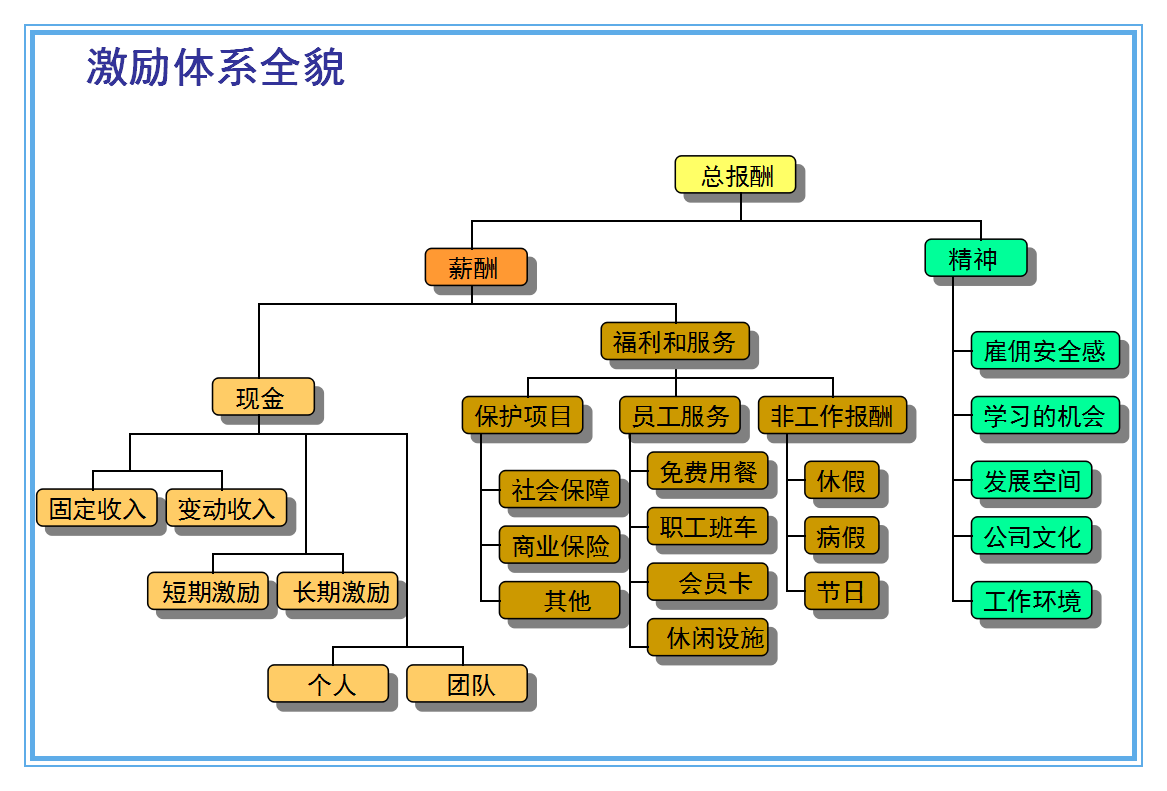 激励体系全貌

总报酬

薪酬

精神

福利和服务

现金

保护项目

员工服务

非工作报酬

固定收入

变动收入

短期激励

长期激励

个人

团队

社会保障

商业保险

其他

免费用餐

职工班车

会员卡

休闲设施

休假

病假

节日

雇佣安全感

学习的机会

发展空间

公司文化

工作环境